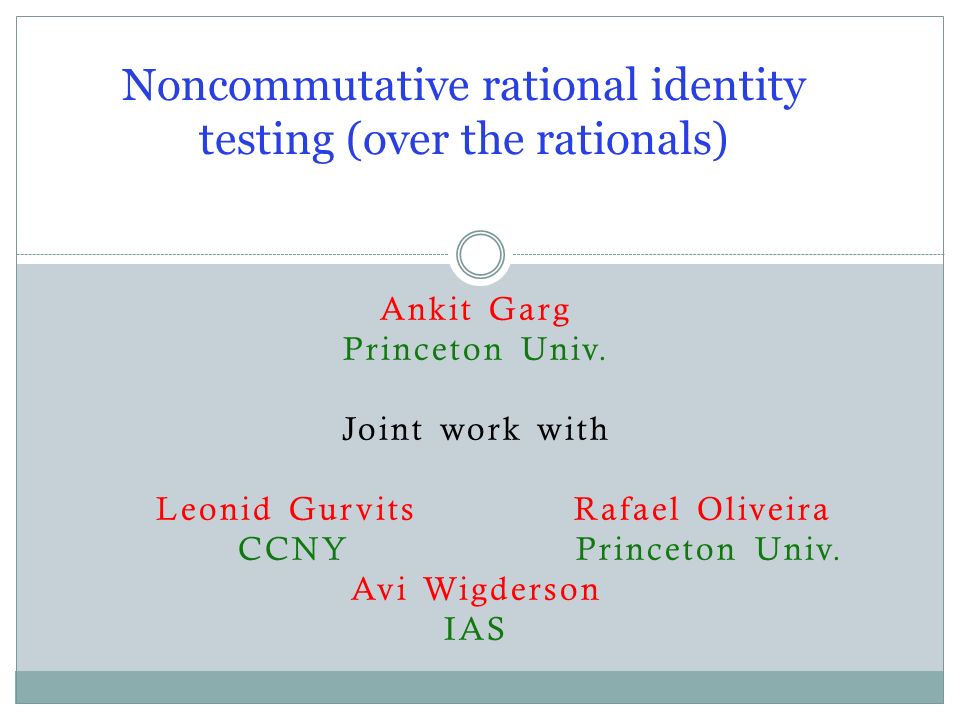 Noncommutative rational identity testing (over the rationals)

Ankit Garg
Princeton Univ.

Joint work with

Leonid Gurvits
CCNY

Rafael Oliveira
Princeton Univ.

Avi Wigderson
IAS